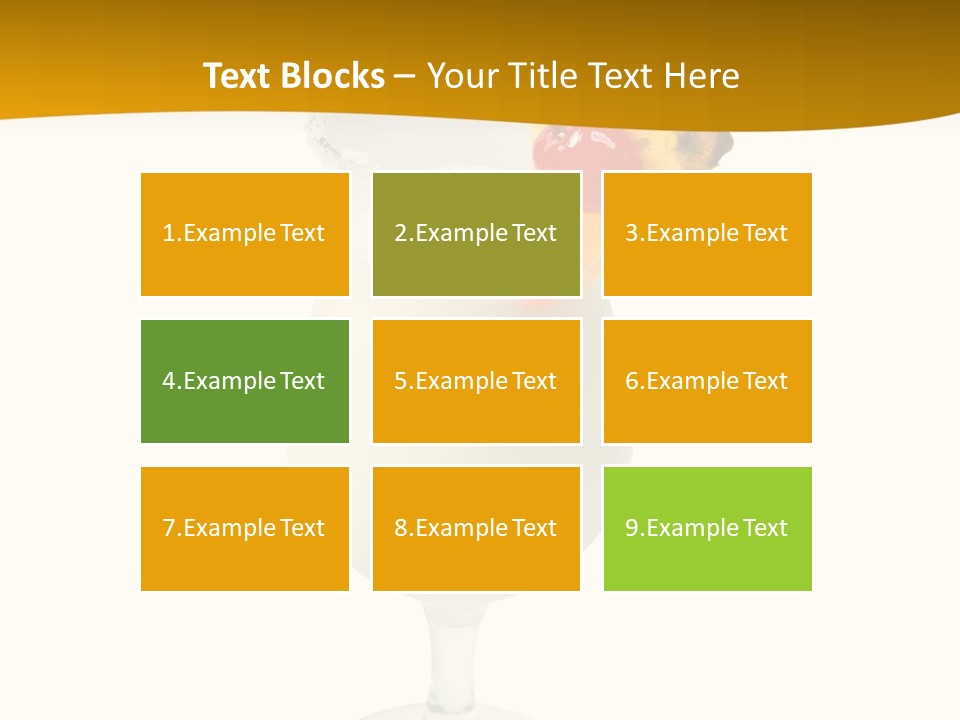 Text Blocks – Your Title Text Here

1.Example Text

2.Example Text

3.Example Text

4.Example Text

5.Example Text

6.Example Text

7.Example Text

8.Example Text

9.Example Text